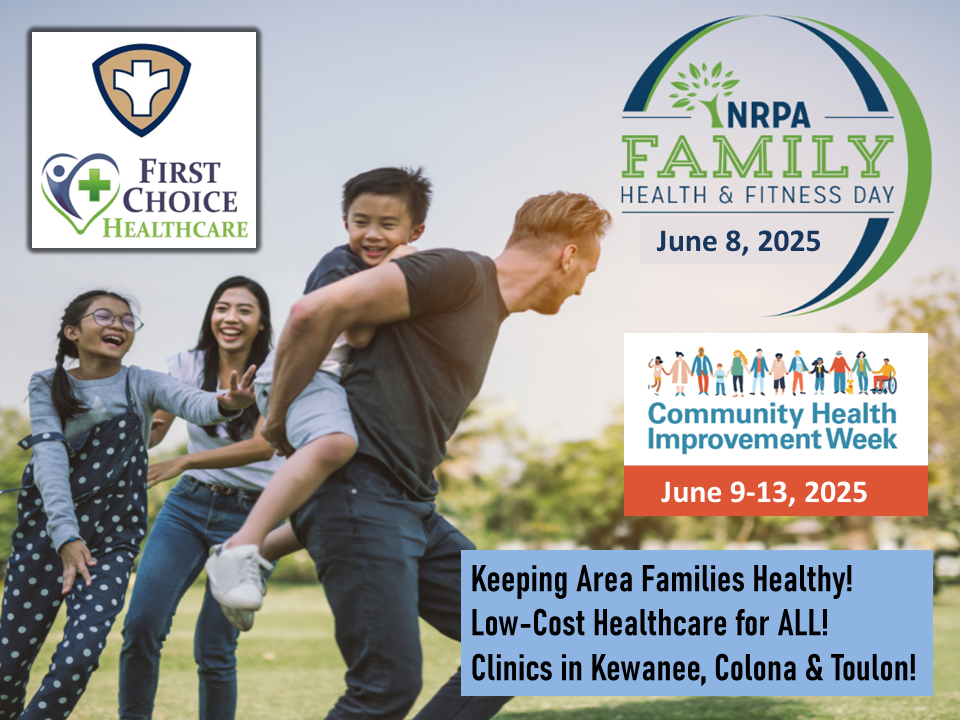 FIRST CHOICE HEALTHCARE

NRPA
FAMILY
HEALTH & FITNESS DAY
June 8, 2025

Community Health Improvement Week
June 9-13, 2025

Keeping Area Families Healthy!
Low-Cost Healthcare for ALL!
Clinics in Kewanee, Colona & Toulon!